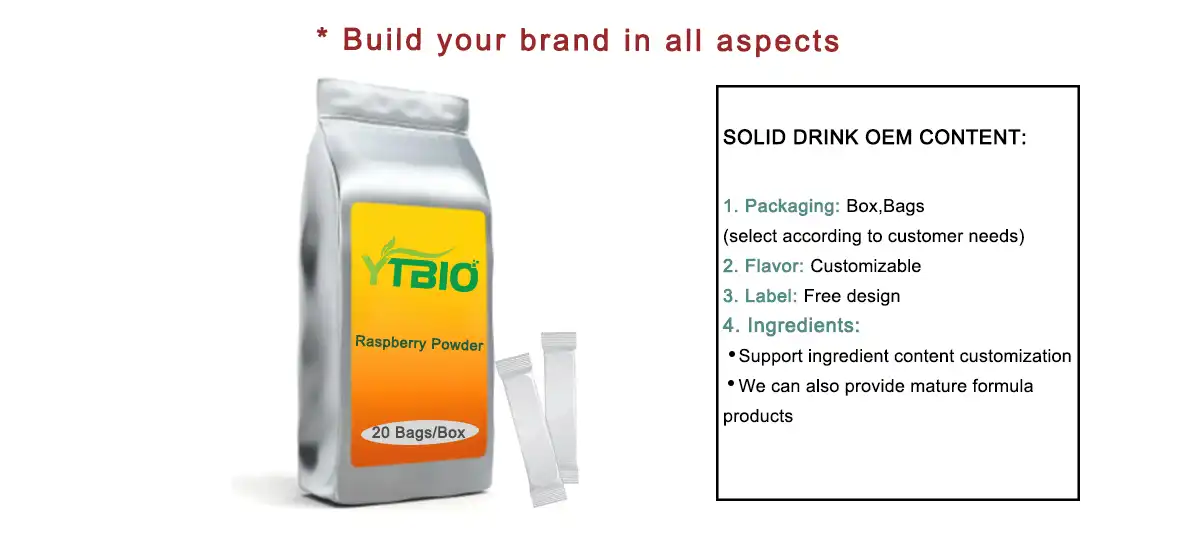 * Build your brand in all aspects

YTBIO

Raspberry Powder

20 Bags/Box

SOLID DRINK OEM CONTENT:

1. Packaging: Box,Bags
(select according to customer needs)
2. Flavor: Customizable
3. Label: Free design
4. Ingredients:
•Support ingredient content customization
•We can also provide mature formula products